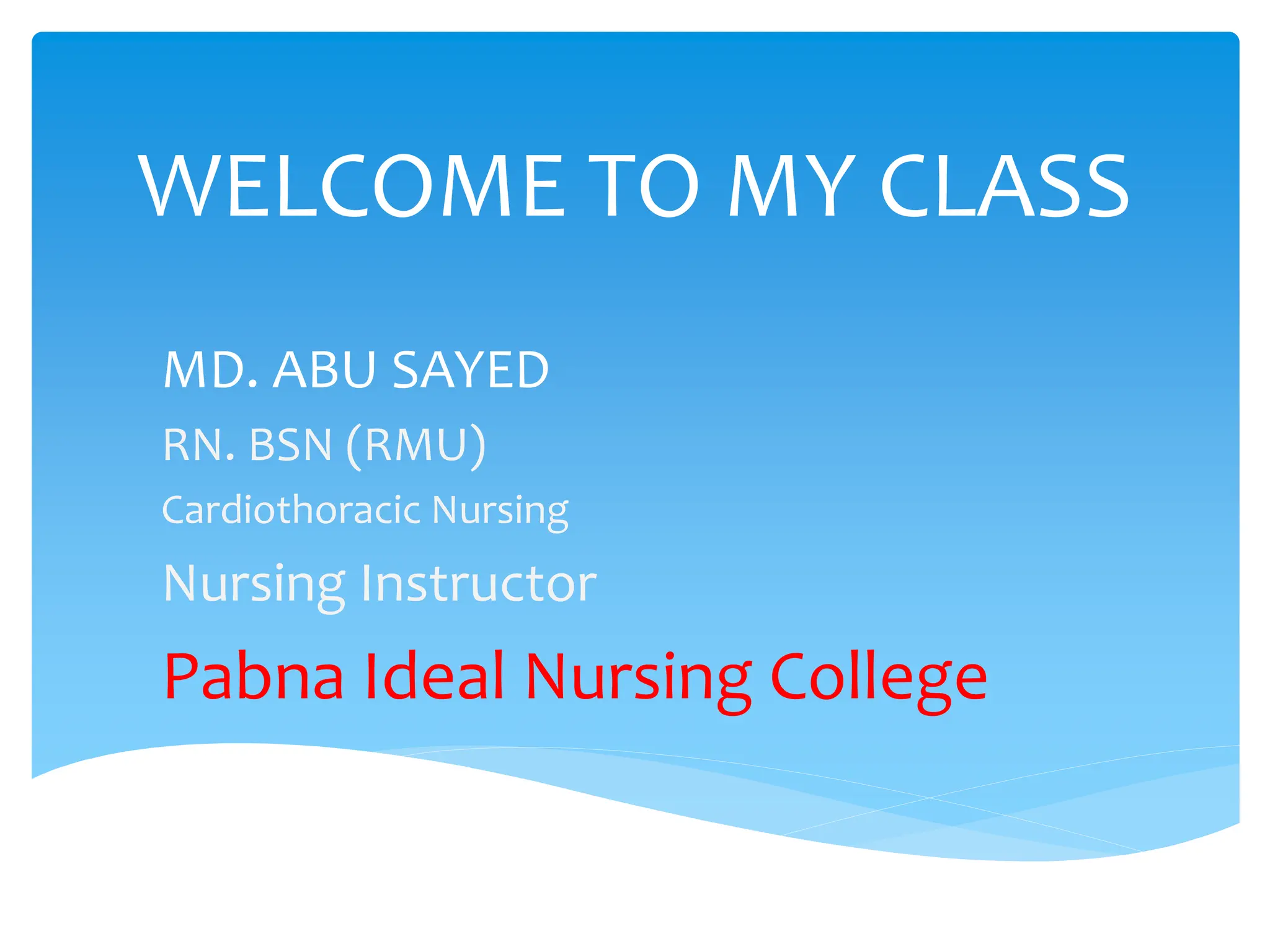 WELCOME TO MY CLASS

MD. ABU SAYED

RN. BSN (RMU)

Cardiothoracic Nursing

Nursing Instructor

Pabna Ideal Nursing College